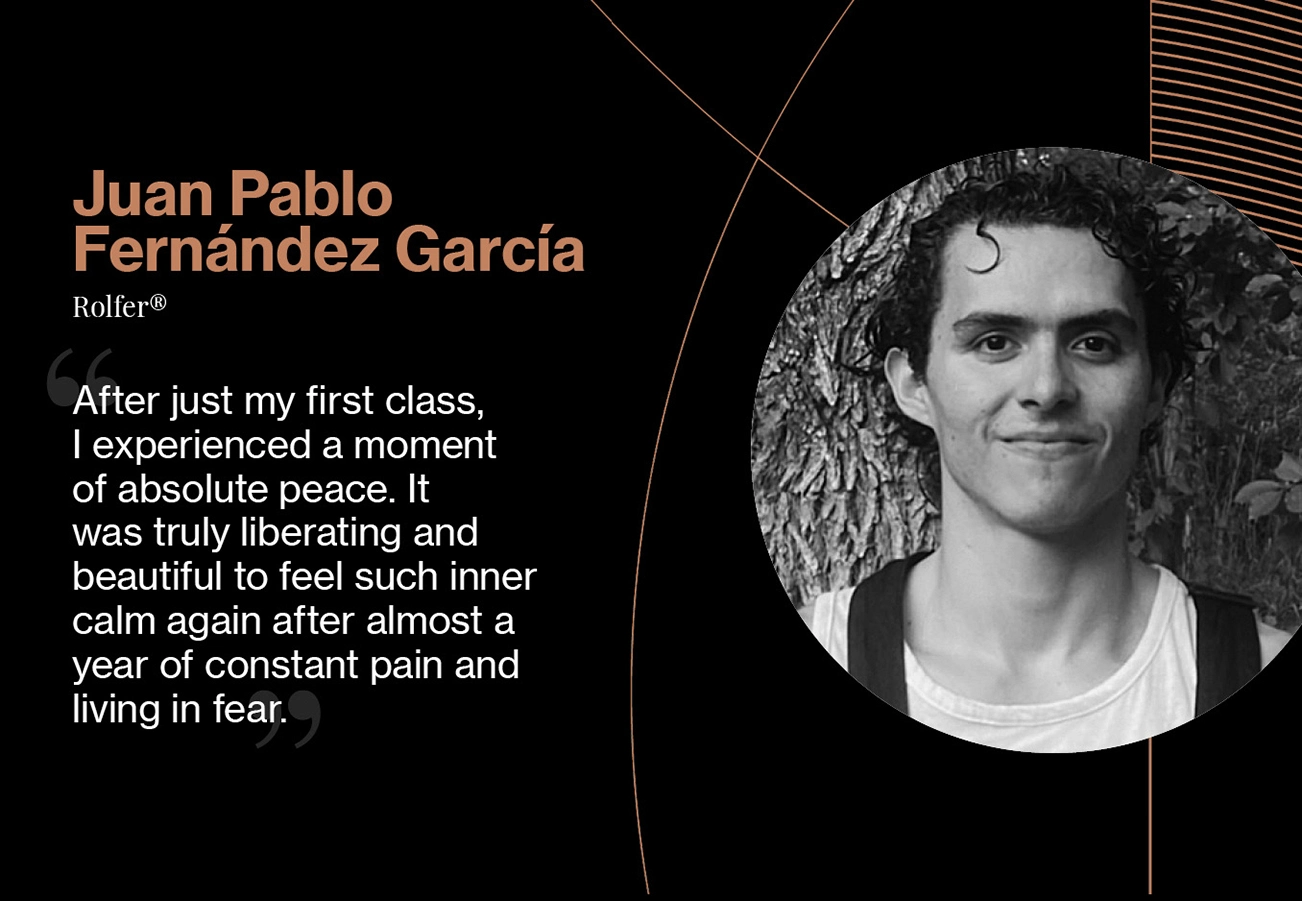 Juan Pablo Fernández García

Rolfer®

“After just my first class, I experienced a moment of absolute peace. It was truly liberating and beautiful to feel such inner calm again after almost a year of constant pain and living in fear.”